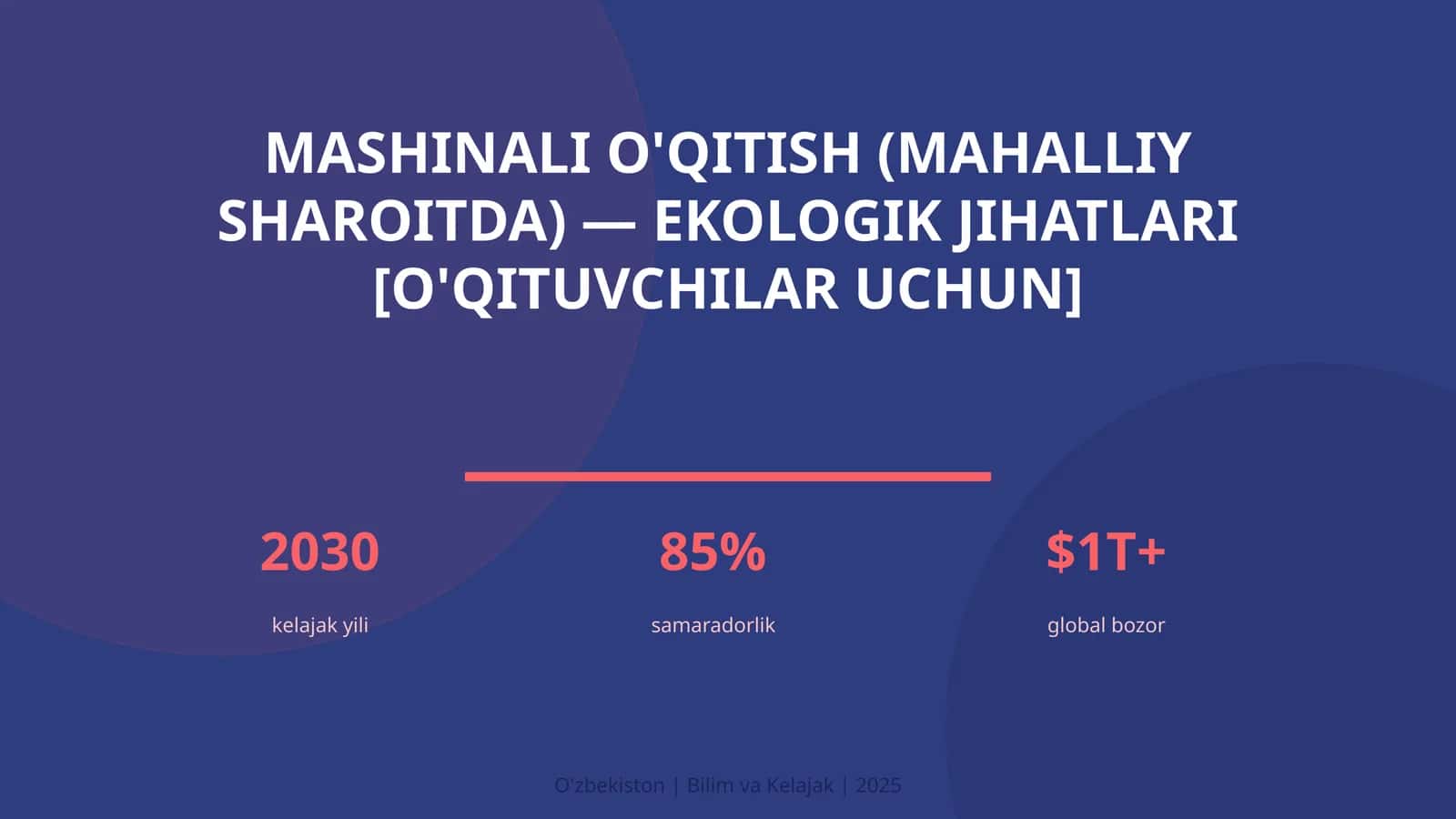 MASHINALI O'QITISH (MAHALLIY SHAROITDA) — EKOLOGIK JIHATLARI [O'QITUVCHILAR UCHUN]

2030
kelajak yili

85%
samaradorlik

$1T+
global bozor

O'zbekiston | Bilim va Kelajak | 2025